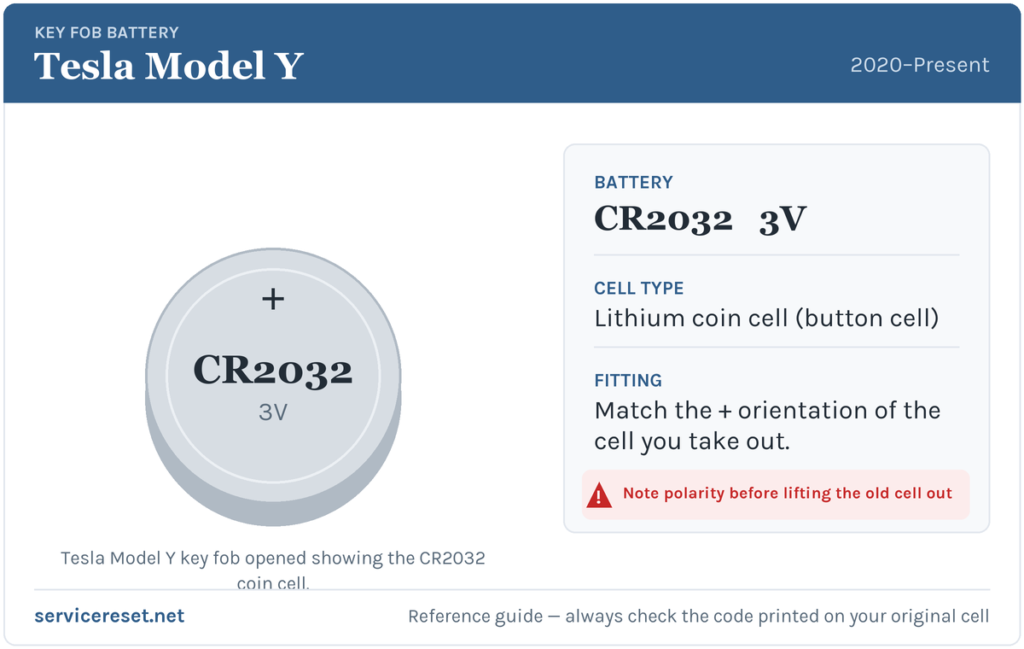 KEY FOB BATTERY
Tesla Model Y

2020–Present

+
CR2032
3V

Tesla Model Y key fob opened showing the CR2032 coin cell.

BATTERY
CR2032 3V

CELL TYPE
Lithium coin cell (button cell)

FITTING
Match the + orientation of the cell you take out.

Note polarity before lifting the old cell out

servicereset.net

Reference guide — always check the code printed on your original cell